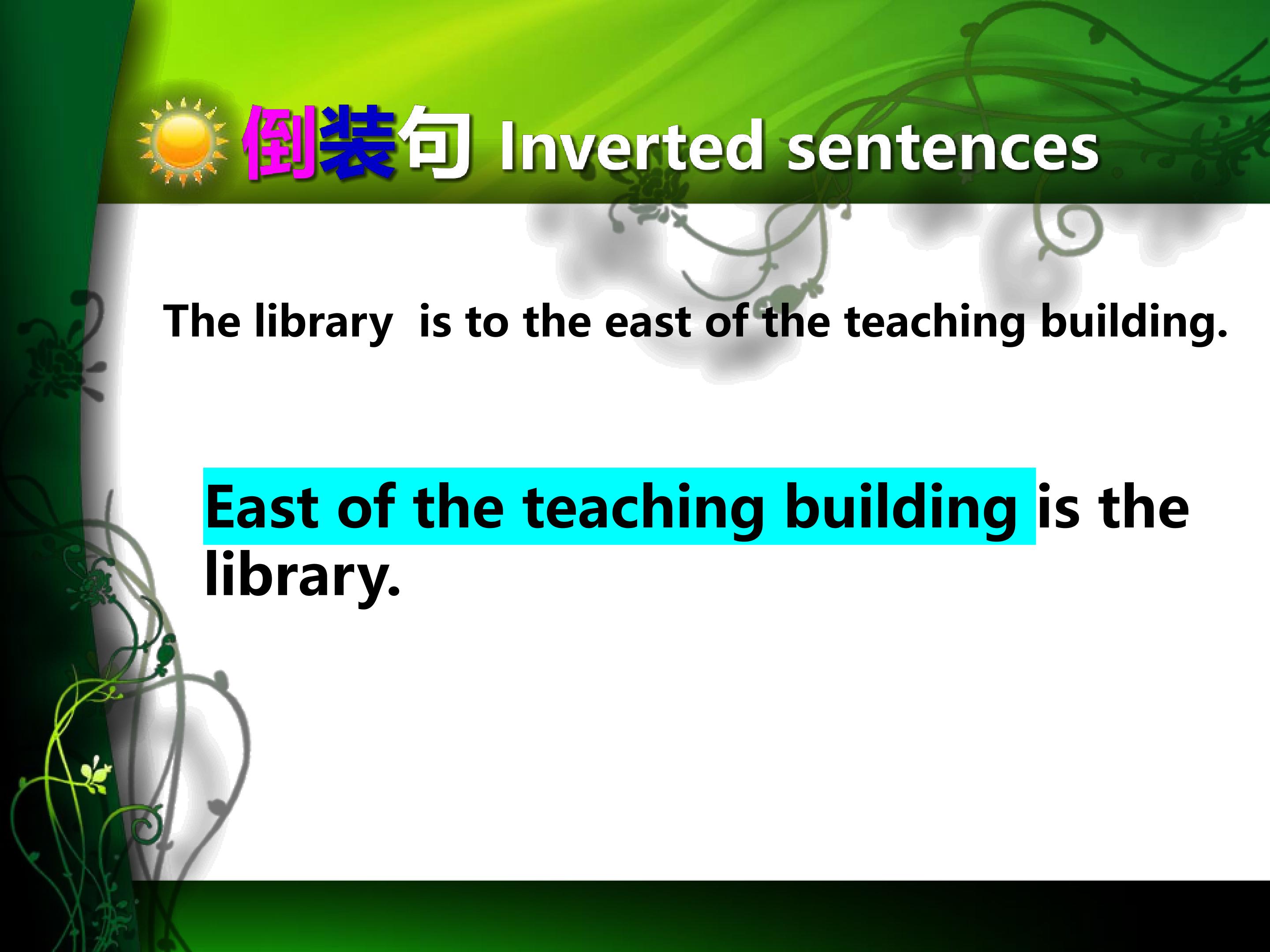 倒装句 Inverted sentences

The library  is to the east of the teaching building.

East of the teaching building is the library.